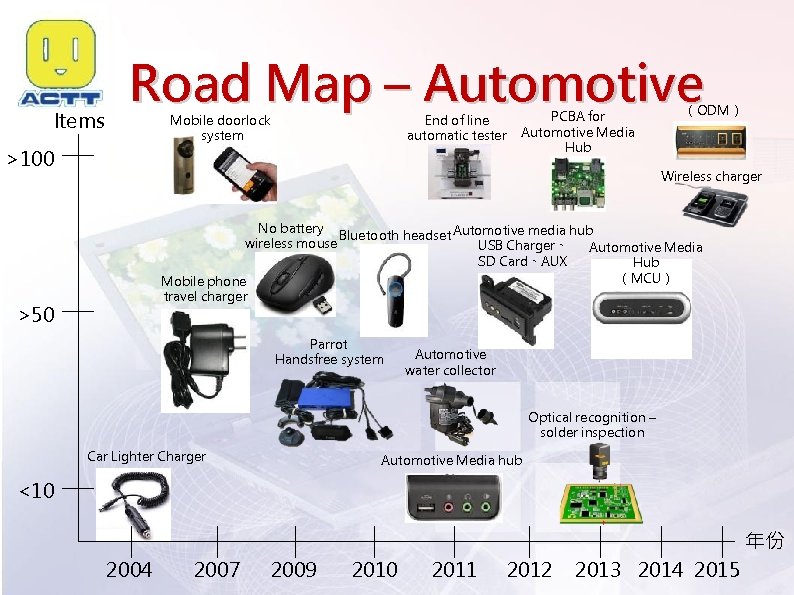 ACTT

Road Map – Automotive

Items

>100

>50

<10

Mobile doorlock system

End of line automatic tester

PCBA for Automotive Media Hub

( ODM )

Wireless charger

No battery wireless mouse

Bluetooth headset

Automotive media hub USB Charger、SD Card、AUX

Automotive Media Hub ( MCU )

Mobile phone travel charger

Parrot Handsfree system

Automotive water collector

Optical recognition – solder inspection

Car Lighter Charger

Automotive Media hub

2004 2007 2009 2010 2011 2012 2013 2014 2015

年份